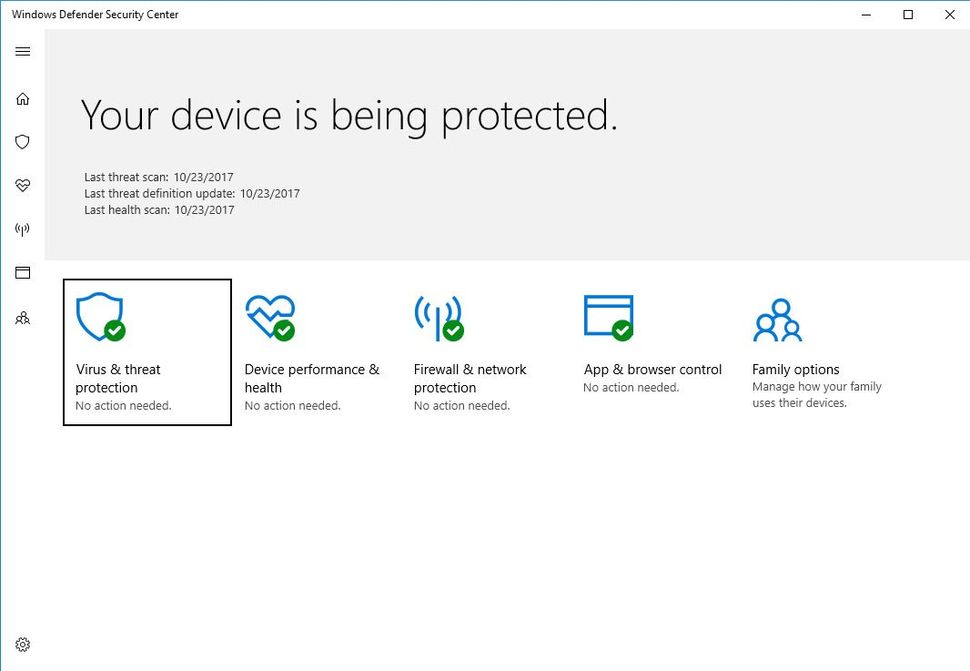 Windows Defender Security Center

Your device is being protected.

Last threat scan: 10/23/2017
Last threat definition update: 10/23/2017
Last health scan: 10/23/2017

Virus & threat protection
No action needed.

Device performance & health
No action needed.

Firewall & network protection
No action needed.

App & browser control
No action needed.

Family options
Manage how your family uses their devices.